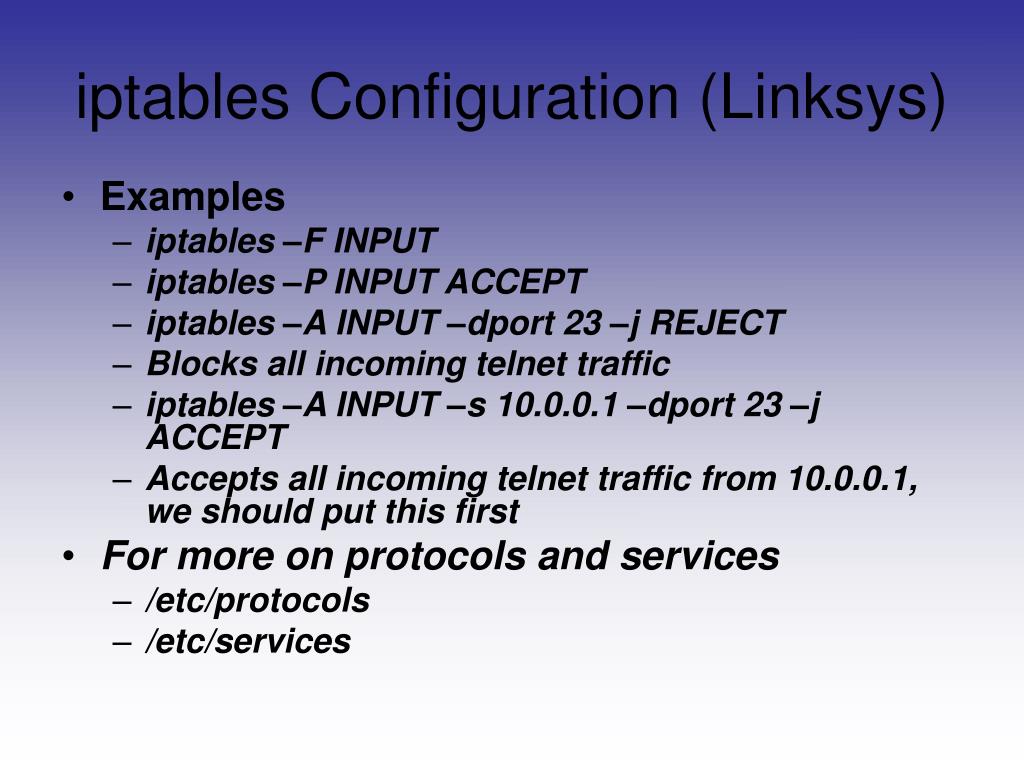 iptables Configuration (Linksys)

• Examples
 – iptables –F INPUT
 – iptables –P INPUT ACCEPT
 – iptables –A INPUT –dport 23 –j REJECT
 – Blocks all incoming telnet traffic
 – iptables –A INPUT –s 10.0.0.1 –dport 23 –j ACCEPT
 – Accepts all incoming telnet traffic from 10.0.0.1, we should put this first
• For more on protocols and services
 – /etc/protocols
 – /etc/services